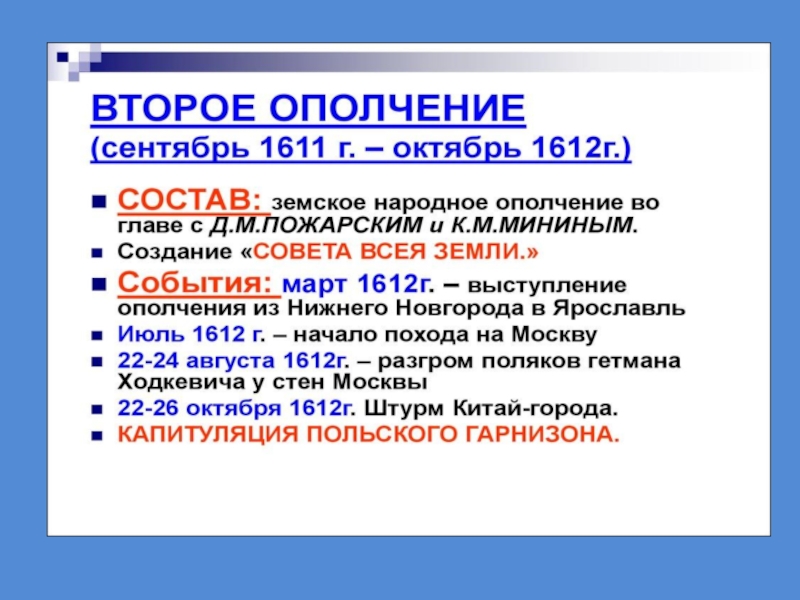 ВТОРОЕ ОПОЛЧЕНИЕ
(сентябрь 1611 г. – октябрь 1612г.)

СОСТАВ: земское народное ополчение во главе с Д.М.ПОЖАРСКИМ и К.М.МИНИНЫМ.

Создание «СОВЕТА ВСЕЯ ЗЕМЛИ.»

События: март 1612г. – выступление ополчения из Нижнего Новгорода в Ярославль

Июль 1612 г. – начало похода на Москву

22-24 августа 1612г. – разгром поляков гетмана Ходкевича у стен Москвы

22-26 октября 1612г. Штурм Китай-города.

КАПИТУЛЯЦИЯ ПОЛЬСКОГО ГАРНИЗОНА.